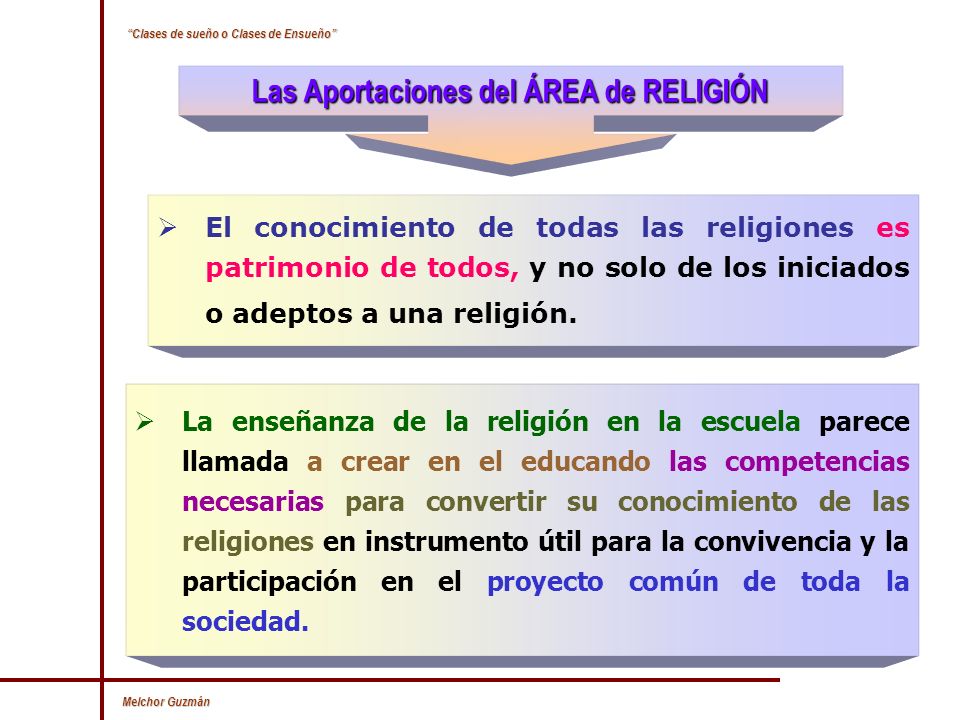 "Clases de sueño o Clases de Ensueño"

Las Aportaciones del ÁREA de RELIGIÓN

➢ El conocimiento de todas las religiones es patrimonio de todos, y no solo de los iniciados o adeptos a una religión.

➢ La enseñanza de la religión en la escuela parece llamada a crear en el educando las competencias necesarias para convertir su conocimiento de las religiones en instrumento útil para la convivencia y la participación en el proyecto común de toda la sociedad.

Melchor Guzmán